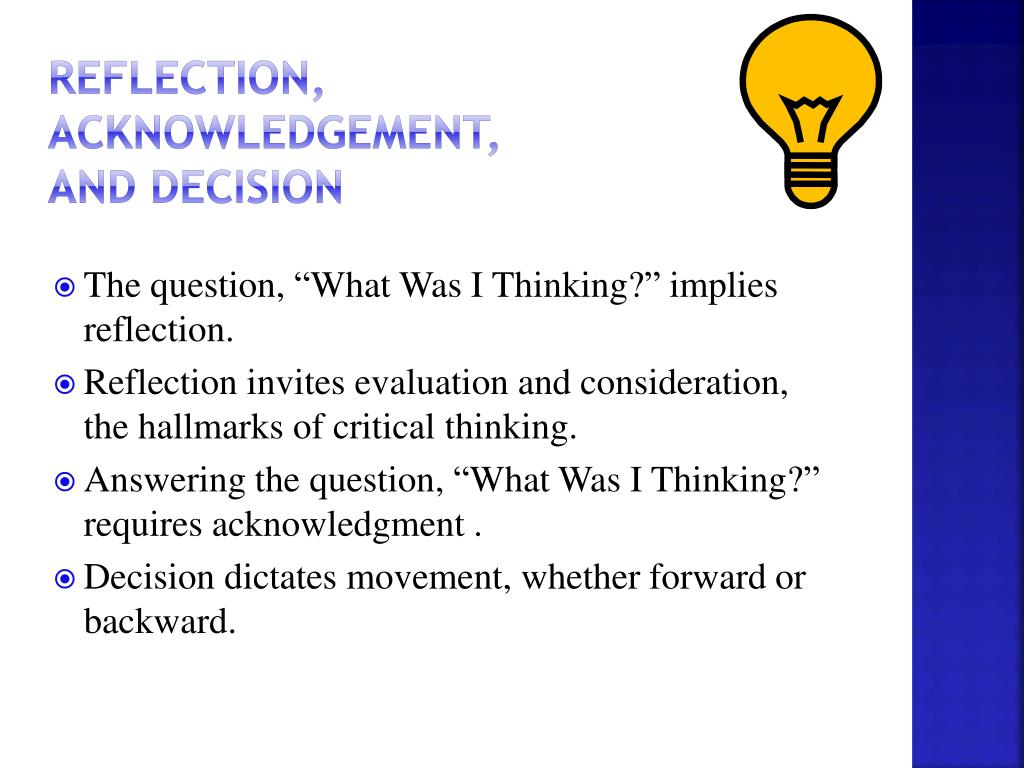 REFLECTION, ACKNOWLEDGEMENT, AND DECISION

The question, “What Was I Thinking?” implies reflection.

Reflection invites evaluation and consideration, the hallmarks of critical thinking.

Answering the question, “What Was I Thinking?” requires acknowledgment .

Decision dictates movement, whether forward or backward.